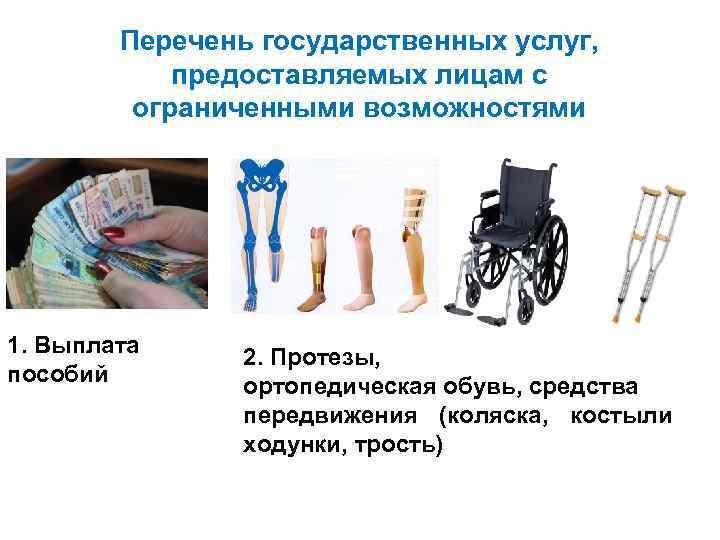 Перечень государственных услуг, предоставляемых лицам с ограниченными возможностями

1. Выплата пособий

2. Протезы, ортопедическая обувь, средства передвижения (коляска, костыли ходунки, трость)